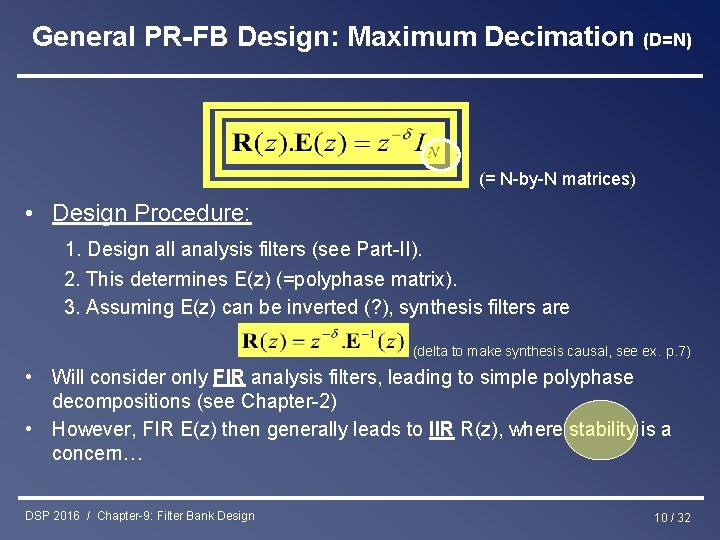 General PR-FB Design: Maximum Decimation (D=N)

$\mathbf{R}(z).\mathbf{E}(z) = z^{-\delta} I_N$

(= N-by-N matrices)

• Design Procedure:

1. Design all analysis filters (see Part-II).
2. This determines E(z) (=polyphase matrix).
3. Assuming E(z) can be inverted (?), synthesis filters are

$\mathbf{R}(z) = z^{-\delta}.\mathbf{E}^{-1}(z)$ (delta to make synthesis causal, see ex. p.7)

• Will consider only FIR analysis filters, leading to simple polyphase decompositions (see Chapter-2)

• However, FIR E(z) then generally leads to IIR R(z), where stability is a concern…

DSP 2016 / Chapter-9: Filter Bank Design

10 / 32